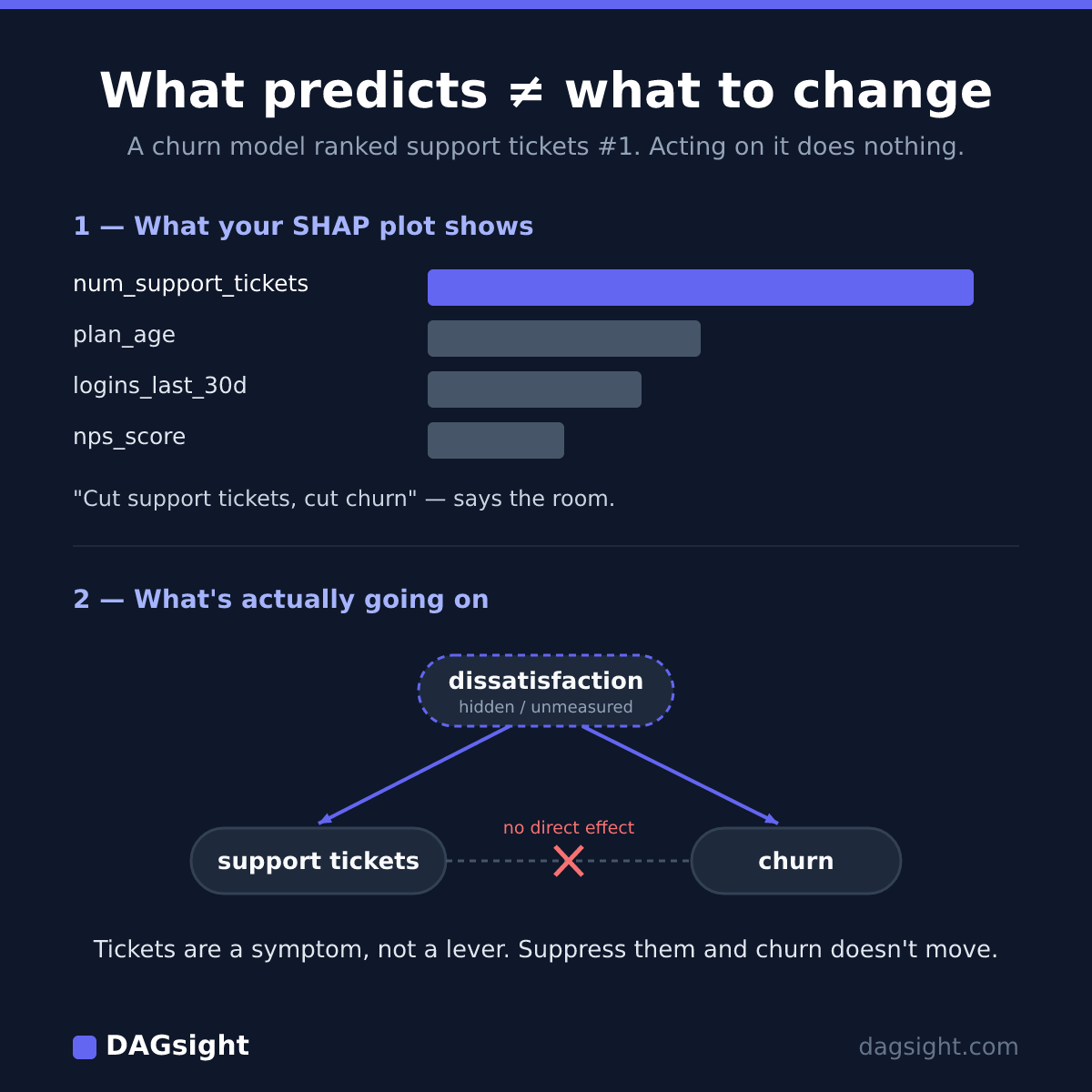 What predicts ≠ what to change

A churn model ranked support tickets #1. Acting on it does nothing.

1 — What your SHAP plot shows

num_support_tickets

plan_age

logins_last_30d

nps_score

"Cut support tickets, cut churn" — says the room.

2 — What's actually going on

dissatisfaction
hidden / unmeasured

support tickets

no direct effect

churn

Tickets are a symptom, not a lever. Suppress them and churn doesn't move.

DAGsight

dagsight.com